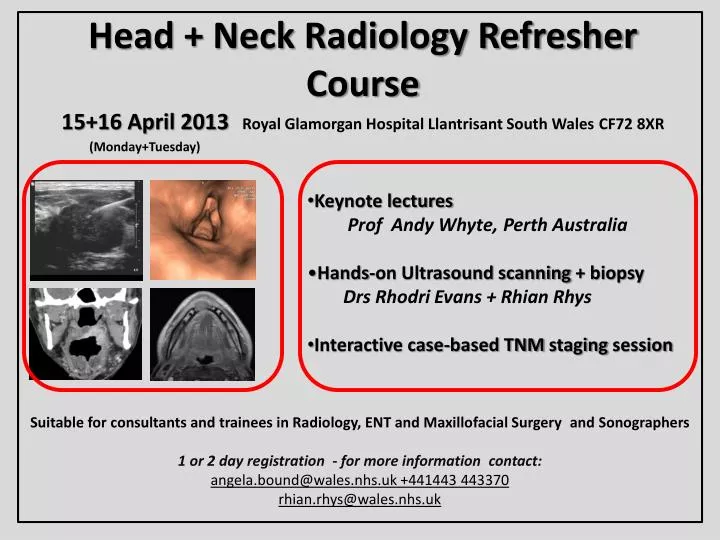 Head + Neck Radiology Refresher Course

15+16 April 2013 Royal Glamorgan Hospital Llantrisant South Wales CF72 8XR
(Monday+Tuesday)

•Keynote lectures
Prof Andy Whyte, Perth Australia

•Hands-on Ultrasound scanning + biopsy
Drs Rhodri Evans + Rhian Rhys

•Interactive case-based TNM staging session

Suitable for consultants and trainees in Radiology, ENT and Maxillofacial Surgery and Sonographers

1 or 2 day registration - for more information contact:
angela.bound@wales.nhs.uk +441443 443370
rhian.rhys@wales.nhs.uk